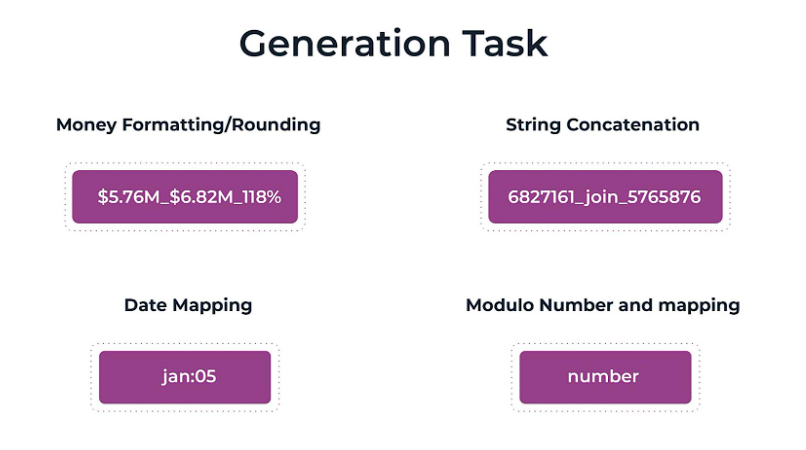 Generation Task

Money Formatting/Rounding

\$5.76M_\$6.82M_118%

String Concatenation

6827161_join_5765876

Date Mapping

jan:05

Modulo Number and mapping

number